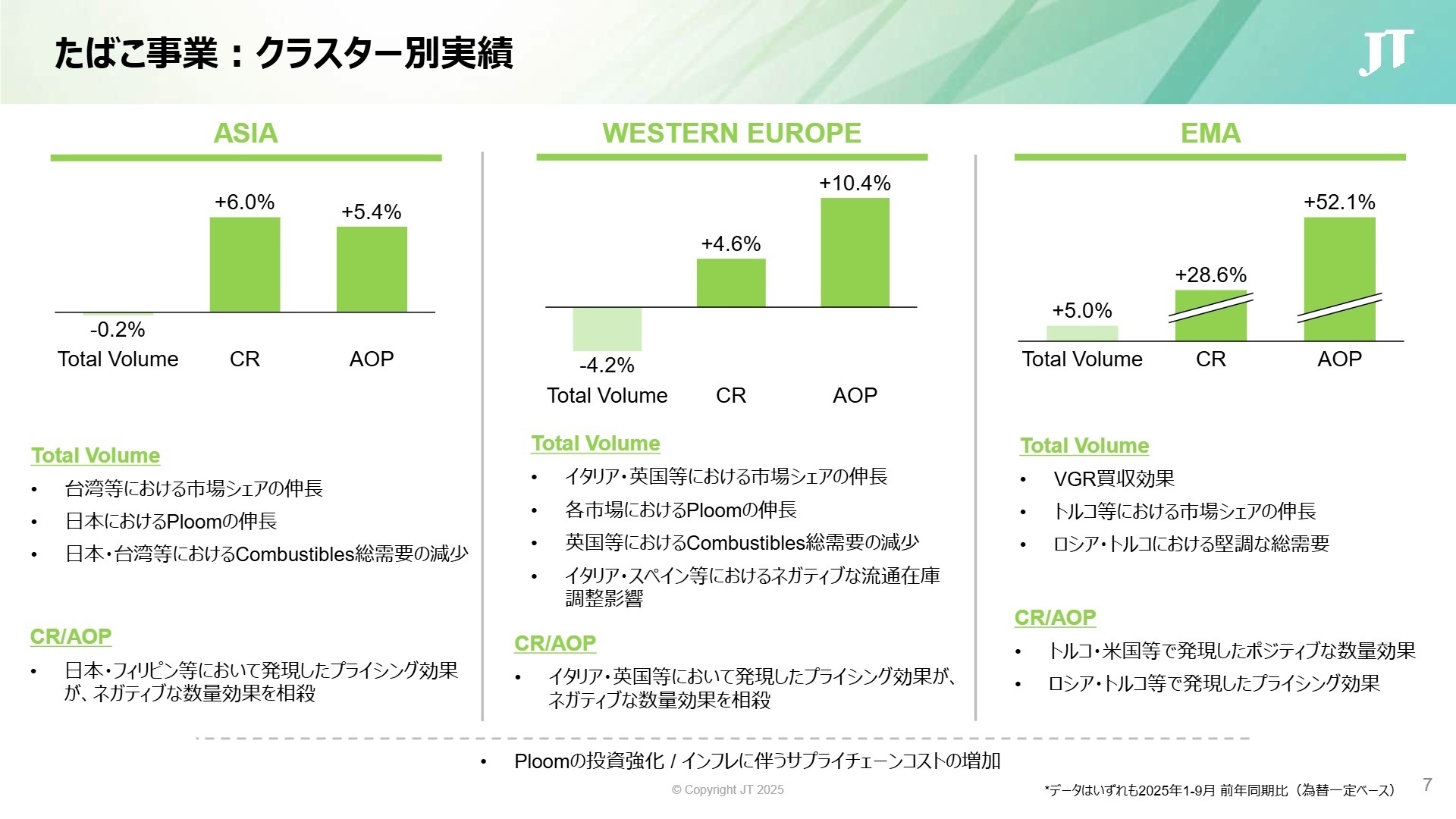 たばこ事業：クラスター別実績

JT

ASIA

+6.0%
+5.4%
-0.2%
Total Volume CR AOP

Total Volume
• 台湾等における市場シェアの伸長
• 日本におけるPloomの伸長
• 日本・台湾等におけるCombustibles総需要の減少

CR/AOP
• 日本・フィリピン等において発現したプライシング効果が、ネガティブな数量効果を相殺

WESTERN EUROPE

+10.4%
+4.6%
-4.2%
Total Volume CR AOP

Total Volume
• イタリア・英国等における市場シェアの伸長
• 各市場におけるPloomの伸長
• 英国等におけるCombustibles総需要の減少
• イタリア・スペイン等におけるネガティブな流通在庫調整影響

CR/AOP
• イタリア・英国等において発現したプライシング効果が、ネガティブな数量効果を相殺

EMA

+52.1%
+28.6%
+5.0%
Total Volume CR AOP

Total Volume
• VGR買収効果
• トルコ等における市場シェアの伸長
• ロシア・トルコにおける堅調な総需要

CR/AOP
• トルコ・米国等で発現したポジティブな数量効果
• ロシア・トルコ等で発現したプライシング効果

• Ploomの投資強化 / インフレに伴うサプライチェーンコストの増加

© Copyright JT 2025

*データはいずれも2025年1-9月 前年同期比（為替一定ベース）

7